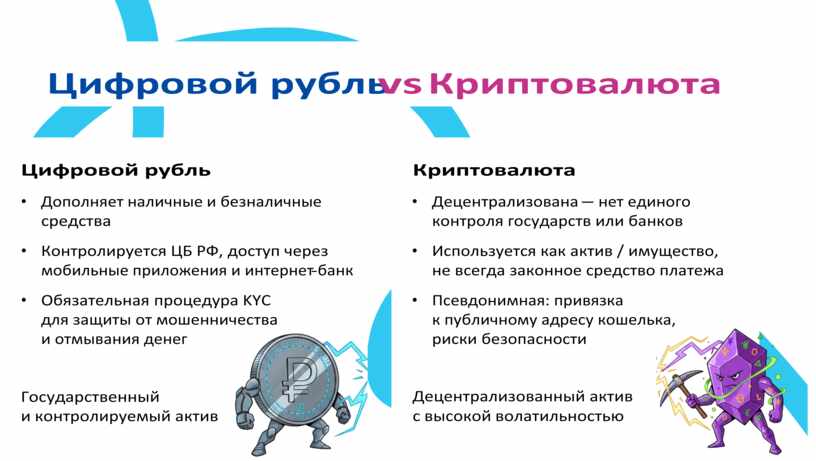 Цифровой рубль vs Криптовалюта

Цифровой рубль

• Дополняет наличные и безналичные средства

• Контролируется ЦБ РФ, доступ через мобильные приложения и интернет-банк

• Обязательная процедура KYC для защиты от мошенничества и отмывания денег

Государственный и контролируемый актив

Криптовалюта

• Децентрализована — нет единого контроля государств или банков

• Используется как актив / имущество, не всегда законное средство платежа

• Псевдонимная: привязка к публичному адресу кошелька, риски безопасности

Децентрализованный актив с высокой волатильностью